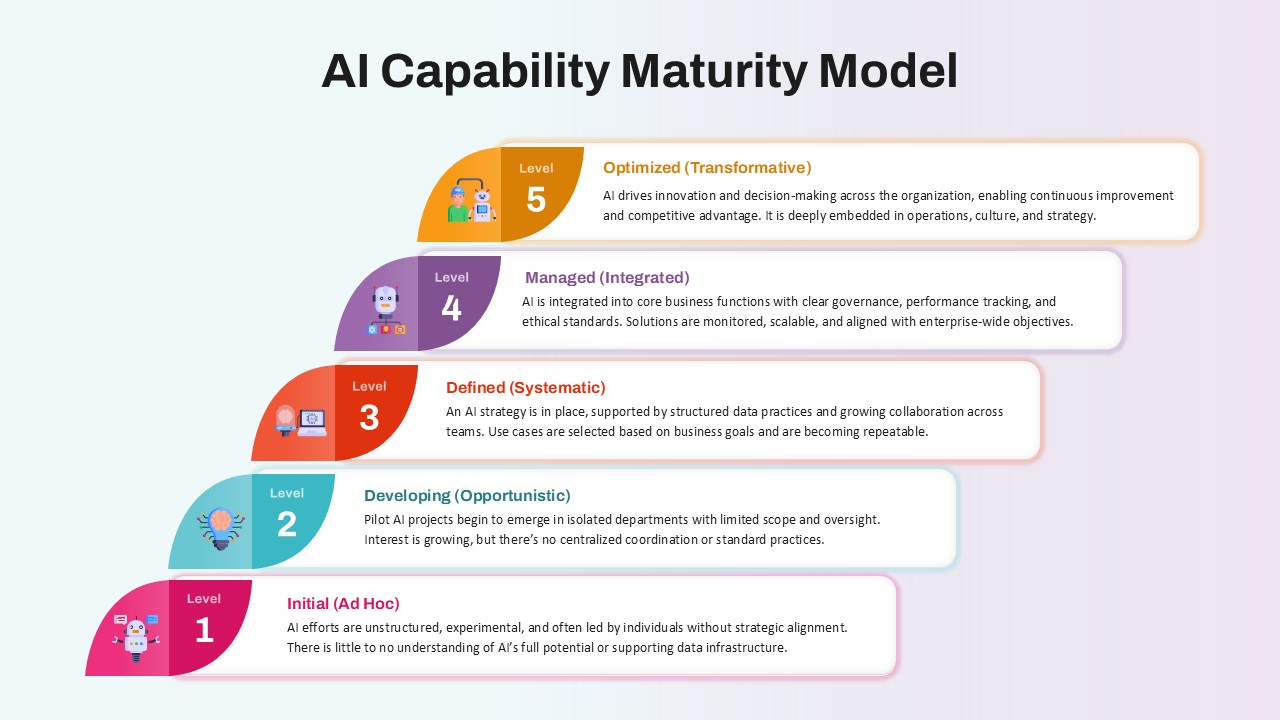 AI Capability Maturity Model

Level
5
Optimized (Transformative)
AI drives innovation and decision-making across the organization, enabling continuous improvement and competitive advantage. It is deeply embedded in operations, culture, and strategy.

Level
4
Managed (Integrated)
AI is integrated into core business functions with clear governance, performance tracking, and ethical standards. Solutions are monitored, scalable, and aligned with enterprise-wide objectives.

Level
3
Defined (Systematic)
An AI strategy is in place, supported by structured data practices and growing collaboration across teams. Use cases are selected based on business goals and are becoming repeatable.

Level
2
Developing (Opportunistic)
Pilot AI projects begin to emerge in isolated departments with limited scope and oversight. Interest is growing, but there's no centralized coordination or standard practices.

Level
1
Initial (Ad Hoc)
AI efforts are unstructured, experimental, and often led by individuals without strategic alignment. There is little to no understanding of AI's full potential or supporting data infrastructure.